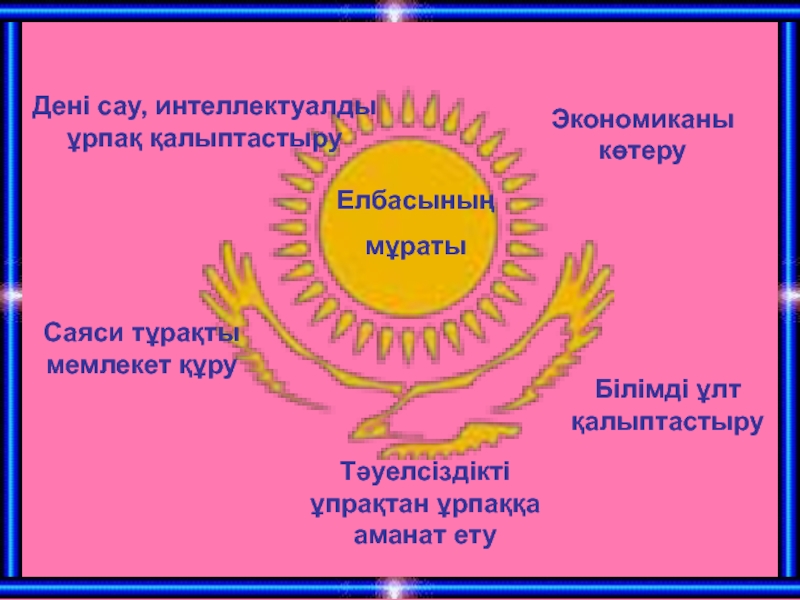 Дені сау, интеллектуалды ұрпақ қалыптастыру

Экономиканы көтеру

Елбасының

мұраты

Саяси тұрақты мемлекет құру

Білімді ұлт қалыптастыру

Тәуелсіздікті ұпрақтан ұрпаққа аманат ету